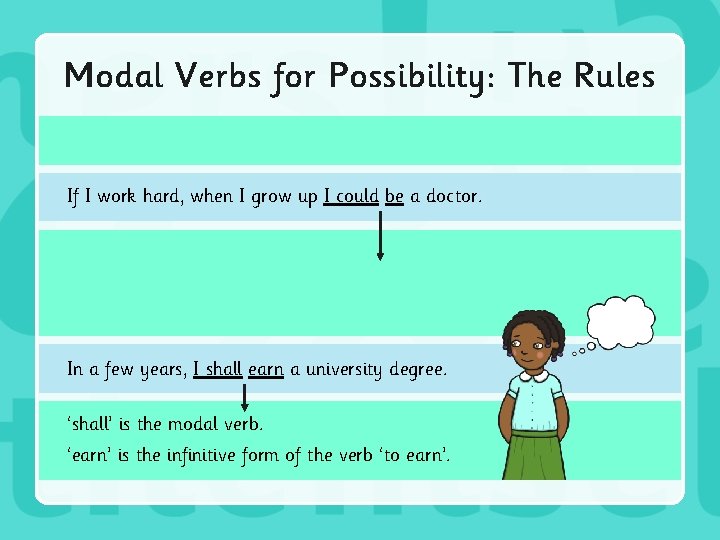 Modal Verbs for Possibility: The Rules

If I work hard, when I grow up I could be a doctor.

In a few years, I shall earn a university degree.

'shall' is the modal verb.

'earn' is the infinitive form of the verb 'to earn'.